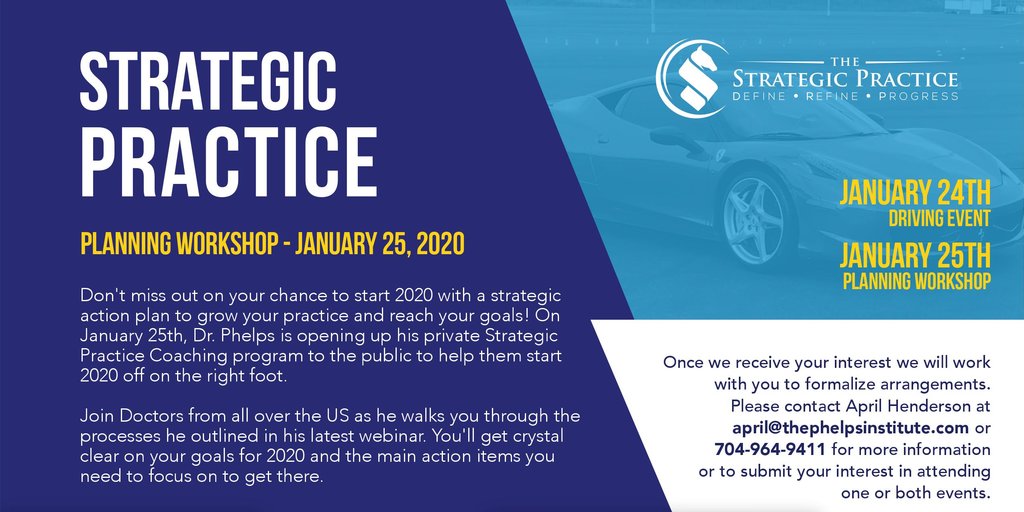 STRATEGIC PRACTICE

PLANNING WORKSHOP - JANUARY 25, 2020

Don't miss out on your chance to start 2020 with a strategic action plan to grow your practice and reach your goals! On January 25th, Dr. Phelps is opening up his private Strategic Practice Coaching program to the public to help them start 2020 off on the right foot.

Join Doctors from all over the US as he walks you through the processes he outlined in his latest webinar. You'll get crystal clear on your goals for 2020 and the main action items you need to focus on to get there.

THE STRATEGIC PRACTICE
DEFINE • REFINE • PROGRESS

JANUARY 24TH
DRIVING EVENT

JANUARY 25TH
PLANNING WORKSHOP

Once we receive your interest we will work with you to formalize arrangements. Please contact April Henderson at april@thephelpsinstitute.com or 704-964-9411 for more information or to submit your interest in attending one or both events.